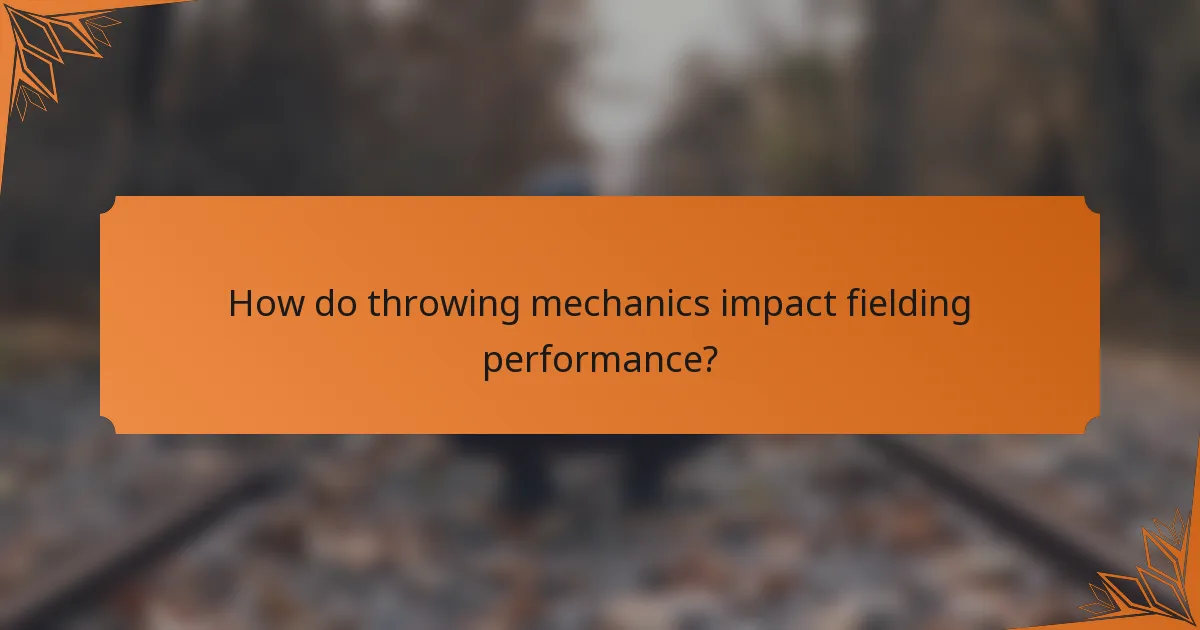 How do throwing mechanics impact fielding performance?